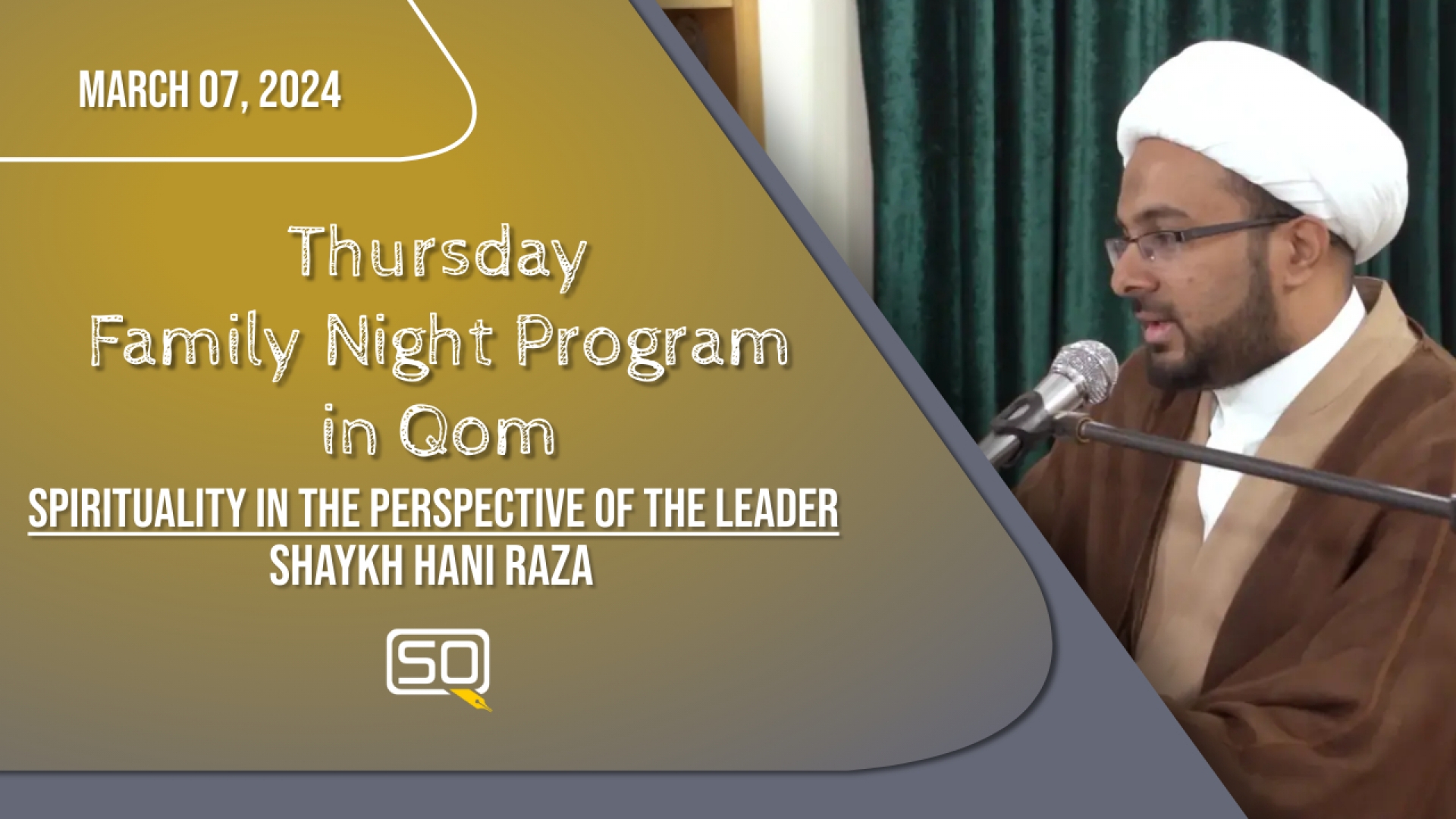 MARCH 07, 2024

Thursday
Family Night Program
in Qom

SPIRITUALITY IN THE PERSPECTIVE OF THE LEADER
SHAYKH HANI RAZA

SQ